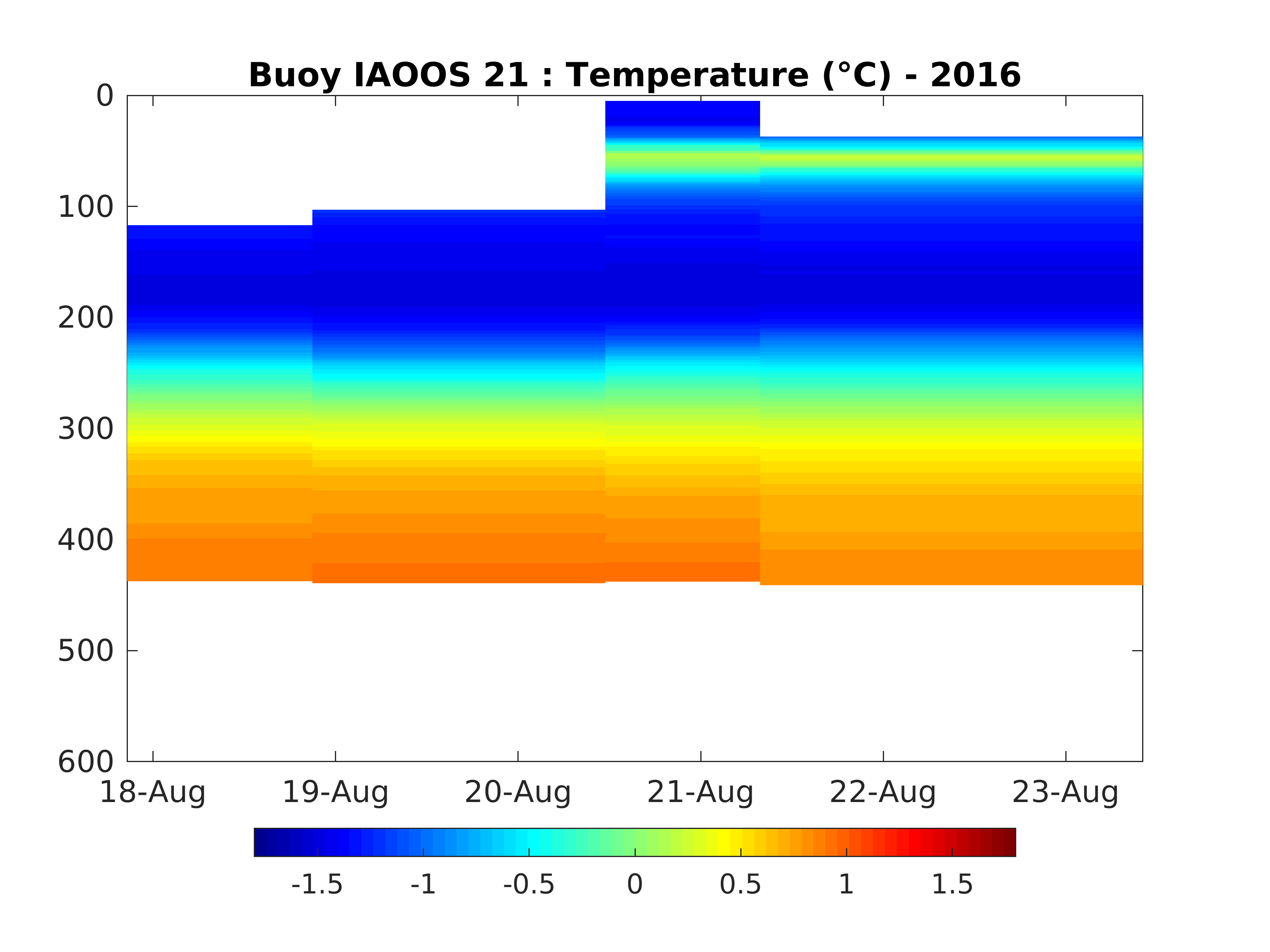 Buoy IAOOS 21 : Temperature (°C) - 2016

0
100
200
300
400
500
600

18-Aug
19-Aug
20-Aug
21-Aug
22-Aug
23-Aug

-1.5
-1
-0.5
0
0.5
1
1.5